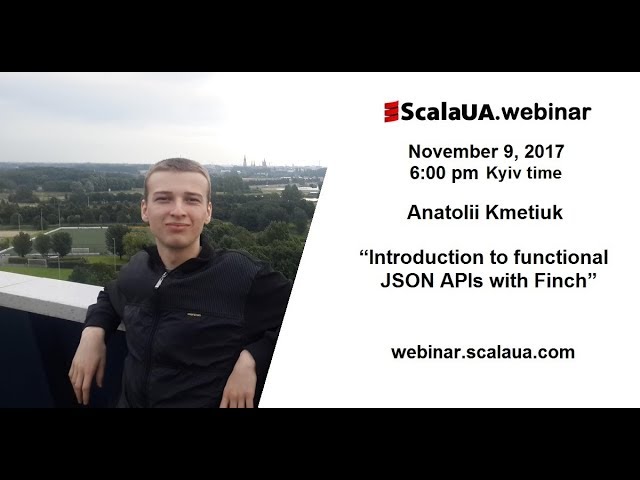 ScalaUA.webinar

November 9, 2017
6:00 pm Kyiv time

Anatolii Kmetiuk

“Introduction to functional JSON APIs with Finch”

webinar.scalaua.com